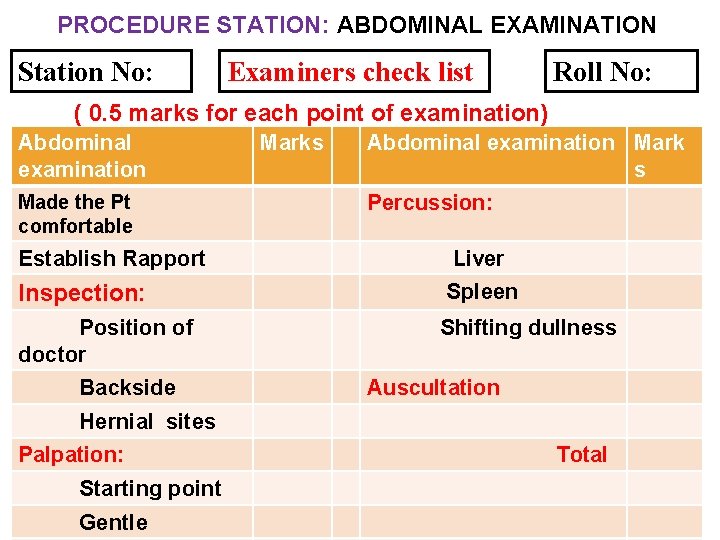 PROCEDURE STATION: ABDOMINAL EXAMINATION

Station No:

Examiners check list

Roll No:

( 0.5 marks for each point of examination)

| Abdominal examination | Marks | | Abdominal examination | Marks |
|---|---|---|---|---|
| Made the Pt comfortable | | | Percussion: | |
| Establish Rapport | | | Liver | |
| Inspection: | | | Spleen | |
| Position of doctor | | | Shifting dullness | |
| Backside | | | Auscultation | |
| Hernial sites | | | | |
| Palpation: | | | Total | |
| Starting point | | | | |
| Gentle | | | | |